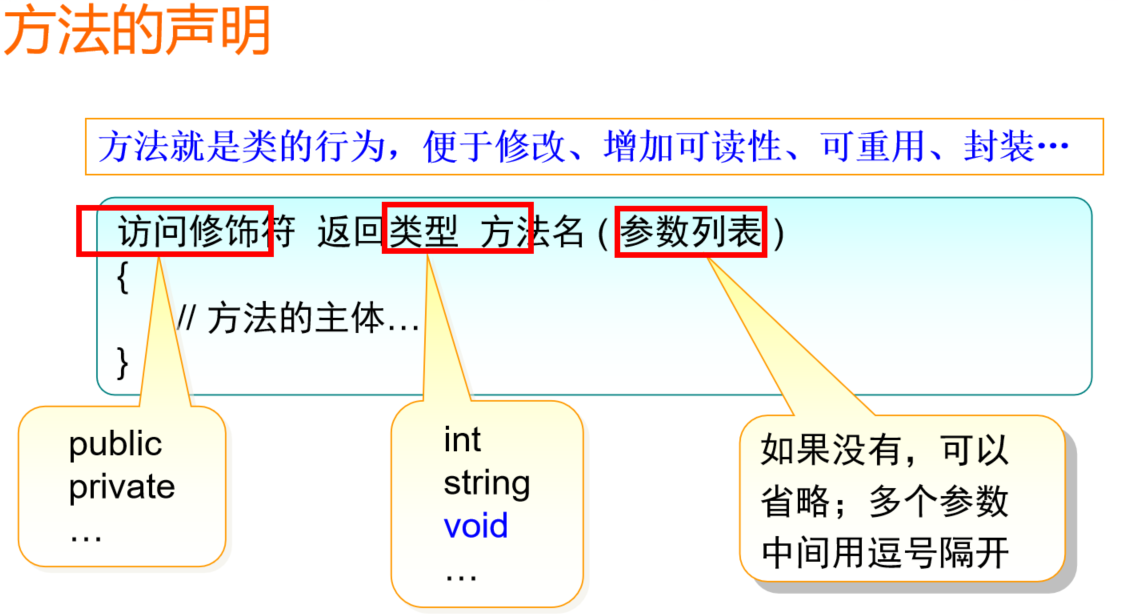 方法的声明

方法就是类的行为，便于修改、增加可读性、可重用、封装…

访问修饰符 返回类型 方法名 ( 参数列表 )
{
// 方法的主体…
}

public
private
…

int
string
void
…

如果没有，可以省略；多个参数中间用逗号隔开